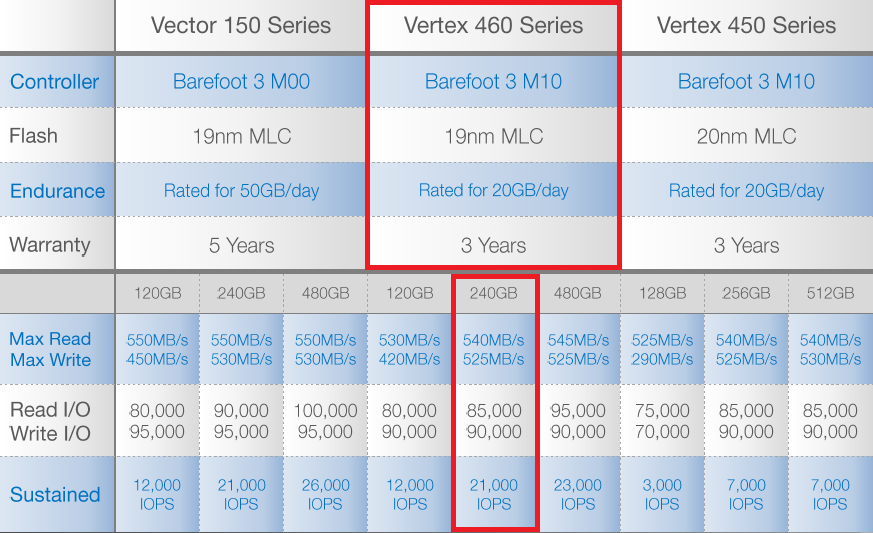 | | Vector 150 Series | Vertex 460 Series | Vertex 450 Series |
|---|---|---|---|
| Controller | Barefoot 3 M00 | Barefoot 3 M10 | Barefoot 3 M10 |
| Flash | 19nm MLC | 19nm MLC | 20nm MLC |
| Endurance | Rated for 50GB/day | Rated for 20GB/day | Rated for 20GB/day |
| Warranty | 5 Years | 3 Years | 3 Years |

| | 120GB | 240GB | 480GB | 120GB | 240GB | 480GB | 128GB | 256GB | 512GB |
|---|---|---|---|---|---|---|---|---|---|
| Max Read Max Write | 550MB/s 450MB/s | 550MB/s 530MB/s | 550MB/s 530MB/s | 530MB/s 420MB/s | 540MB/s 525MB/s | 545MB/s 525MB/s | 525MB/s 290MB/s | 540MB/s 525MB/s | 540MB/s 530MB/s |
| Read I/O Write I/O | 80,000 95,000 | 90,000 95,000 | 100,000 95,000 | 80,000 90,000 | 85,000 90,000 | 95,000 90,000 | 75,000 70,000 | 85,000 90,000 | 85,000 90,000 |
| Sustained | 12,000 IOPS | 21,000 IOPS | 26,000 IOPS | 12,000 IOPS | 21,000 IOPS | 23,000 IOPS | 3,000 IOPS | 7,000 IOPS | 7,000 IOPS |